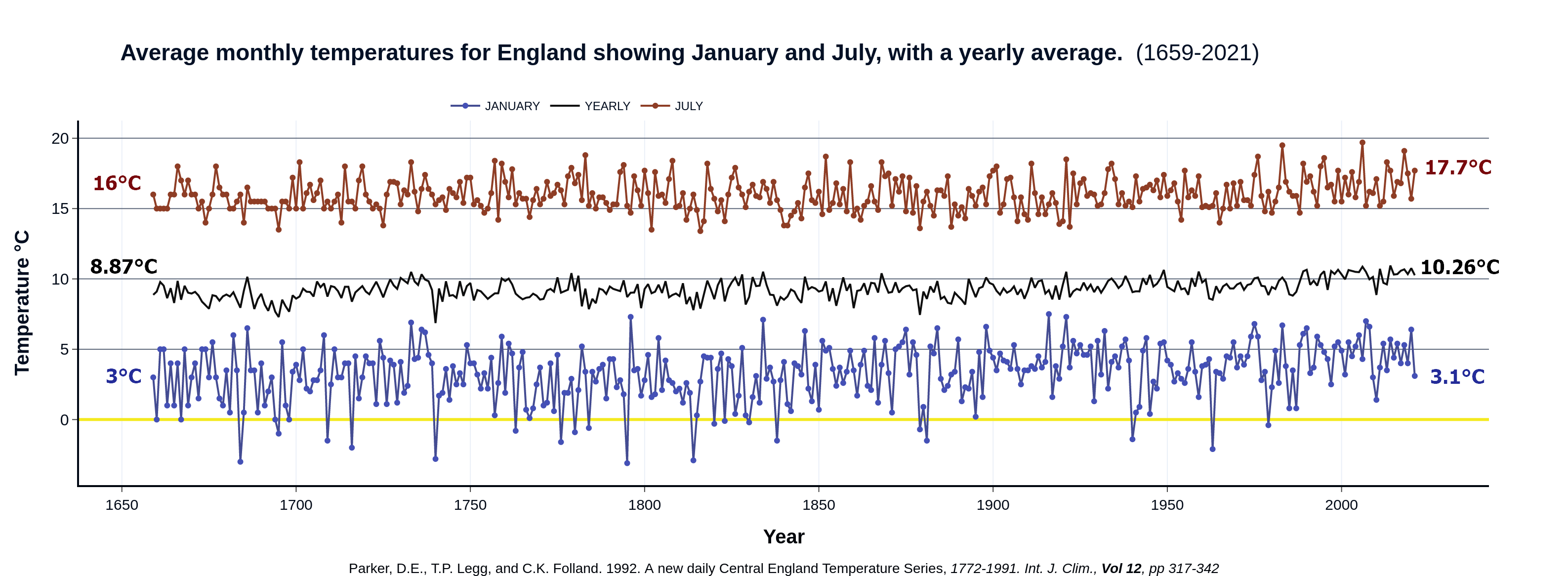 Average monthly temperatures for England showing January and July, with a yearly average. (1659-2021)

JANUARY YEARLY JULY

Temperature °C

20
15
10
5
0

16°C
8.87°C
3°C
17.7°C
10.26°C
3.1°C

1650 1700 1750 1800 1850 1900 1950 2000

Year

Parker, D.E., T.P. Legg, and C.K. Folland. 1992. A new daily Central England Temperature Series, 1772-1991. Int. J. Clim., Vol 12, pp 317-342